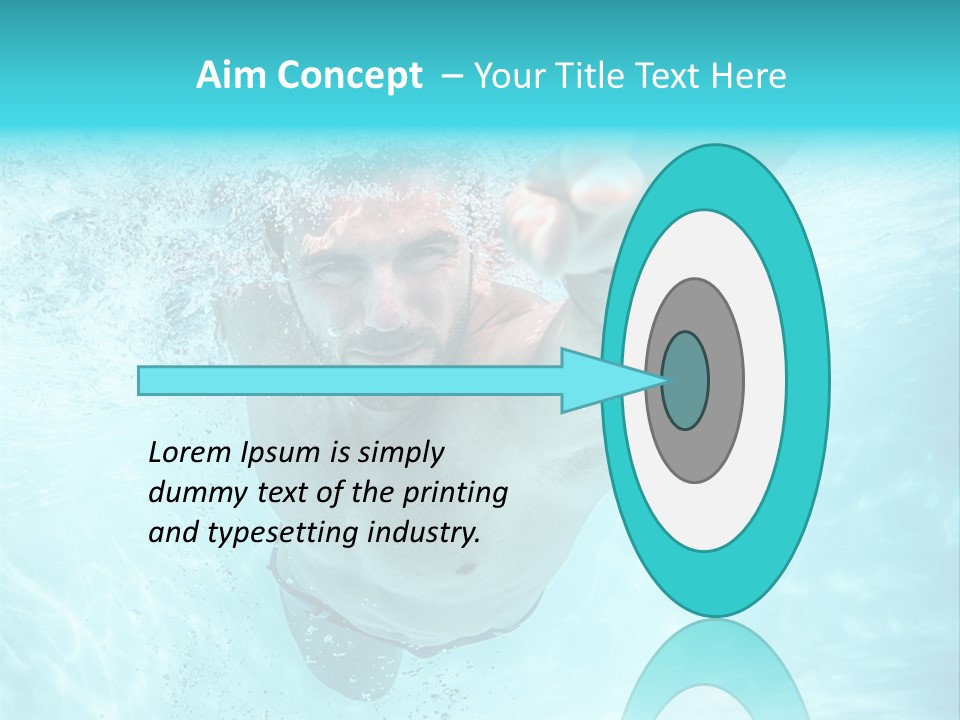 Aim Concept – Your Title Text Here

Lorem Ipsum is simply dummy text of the printing and typesetting industry.